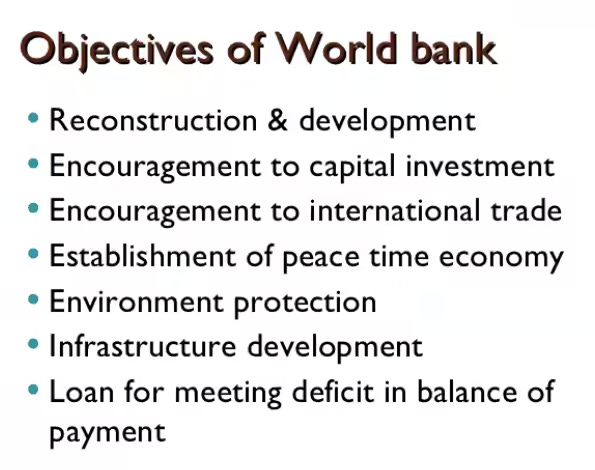 Objectives of World bank

• Reconstruction & development
• Encouragement to capital investment
• Encouragement to international trade
• Establishment of peace time economy
• Environment protection
• Infrastructure development
• Loan for meeting deficit in balance of payment